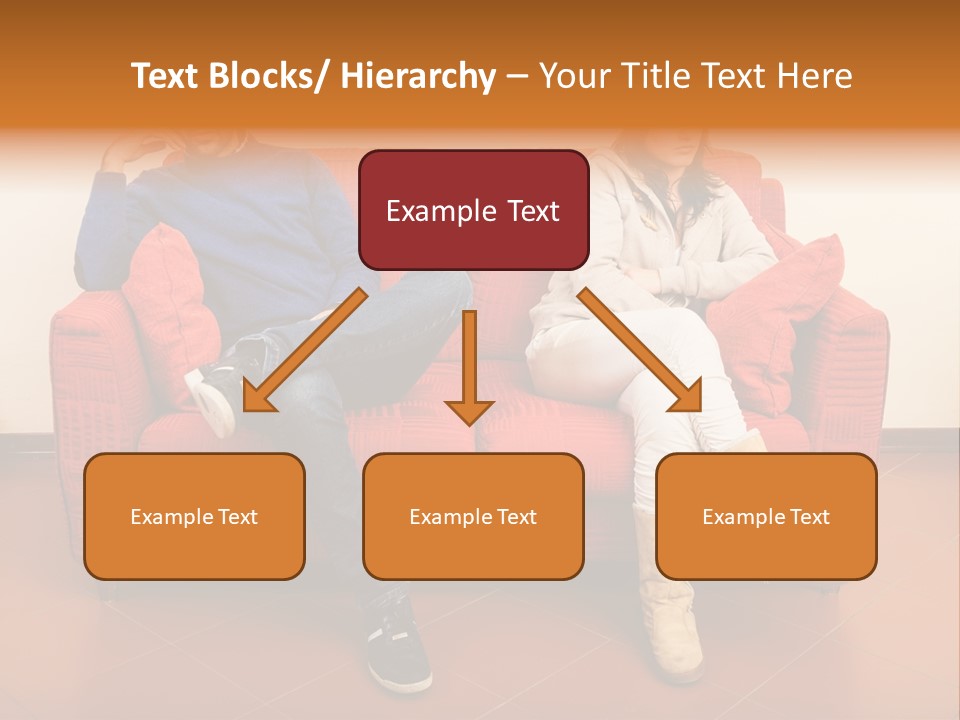 Text Blocks/ Hierarchy – Your Title Text Here

Example Text

Example Text

Example Text

Example Text